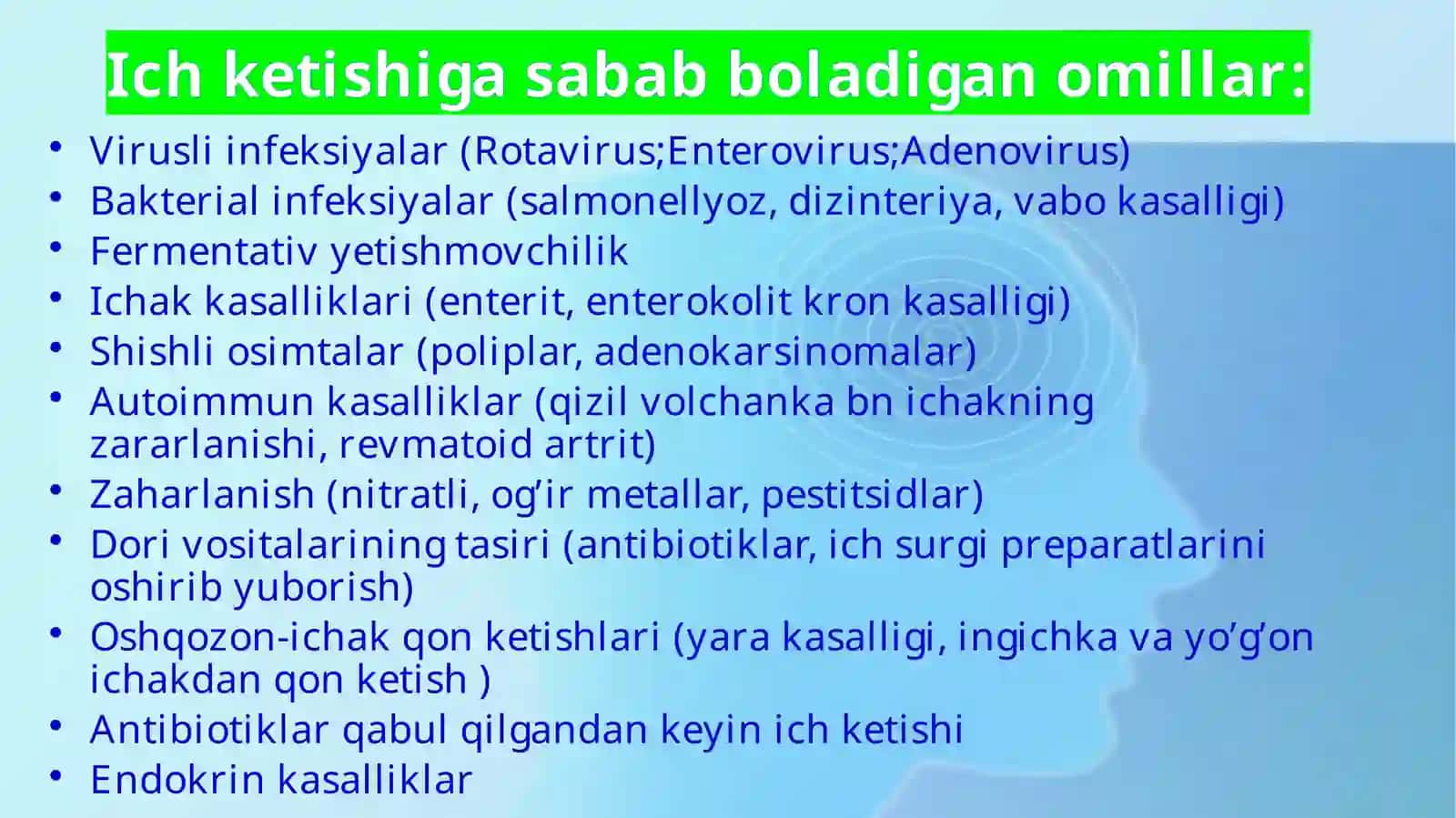 Ich ketishiga sabab boladigan omillar:

• Virusli infeksiyalar (Rotavirus;Enterovirus;Adenovirus)
• Bakterial infeksiyalar (salmonellyoz, dizinteriya, vabo kasalligi)
• Fermentativ yetishmovchilik
• Ichak kasalliklari (enterit, enterokolit kron kasalligi)
• Shishli osimtalar (poliplar, adenokarsinomalar)
• Autoimmun kasalliklar (qizil volchanka bn ichakning zararlanishi, revmatoid artrit)
• Zaharlanish (nitratli, og'ir metallar, pestitsidlar)
• Dori vositalarining tasiri (antibiotiklar, ich surgi preparatlarini oshirib yuborish)
• Oshqozon-ichak qon ketishlari (yara kasalligi, ingichka va yo'g'on ichakdan qon ketish )
• Antibiotiklar qabul qilgandan keyin ich ketishi
• Endokrin kasalliklar